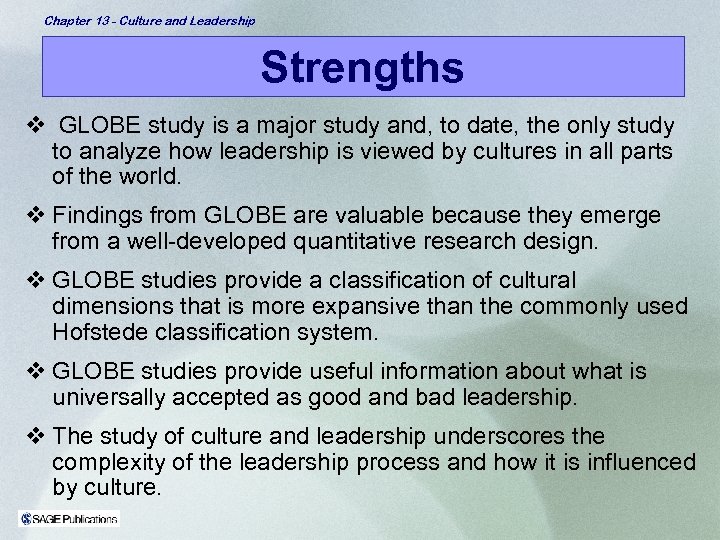 Chapter 13 - Culture and Leadership

Strengths

❖ GLOBE study is a major study and, to date, the only study to analyze how leadership is viewed by cultures in all parts of the world.

❖ Findings from GLOBE are valuable because they emerge from a well-developed quantitative research design.

❖ GLOBE studies provide a classification of cultural dimensions that is more expansive than the commonly used Hofstede classification system.

❖ GLOBE studies provide useful information about what is universally accepted as good and bad leadership.

❖ The study of culture and leadership underscores the complexity of the leadership process and how it is influenced by culture.

SAGE Publications